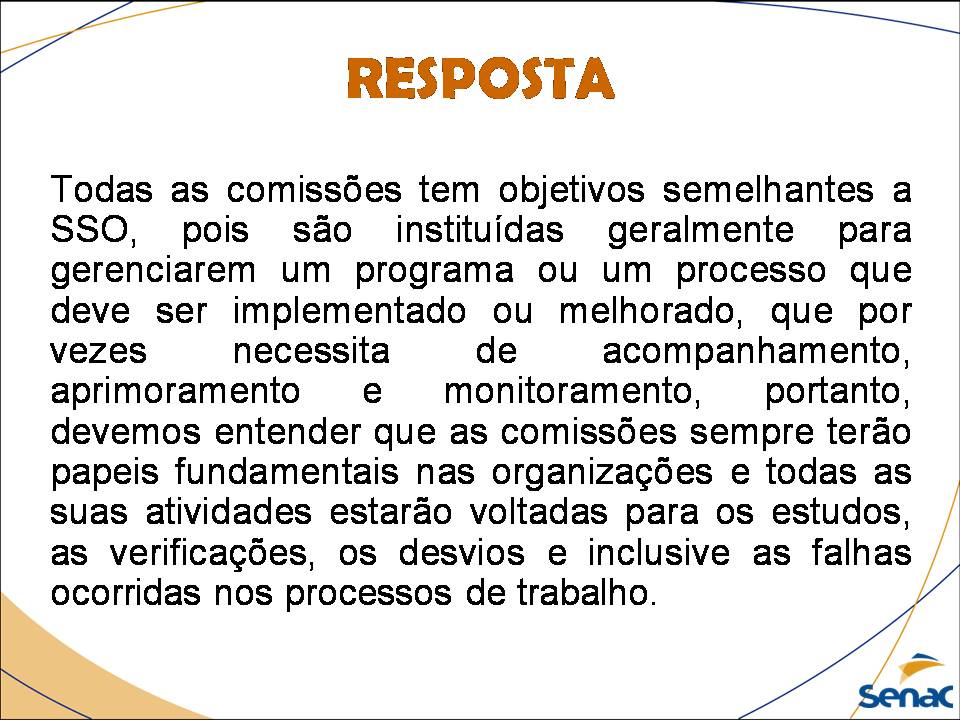 RESPOSTA

Todas as comissões tem objetivos semelhantes a SSO, pois são instituídas geralmente para gerenciarem um programa ou um processo que deve ser implementado ou melhorado, que por vezes necessita de acompanhamento, aprimoramento e monitoramento, portanto, devemos entender que as comissões sempre terão papeis fundamentais nas organizações e todas as suas atividades estarão voltadas para os estudos, as verificações, os desvios e inclusive as falhas ocorridas nos processos de trabalho.

Senac